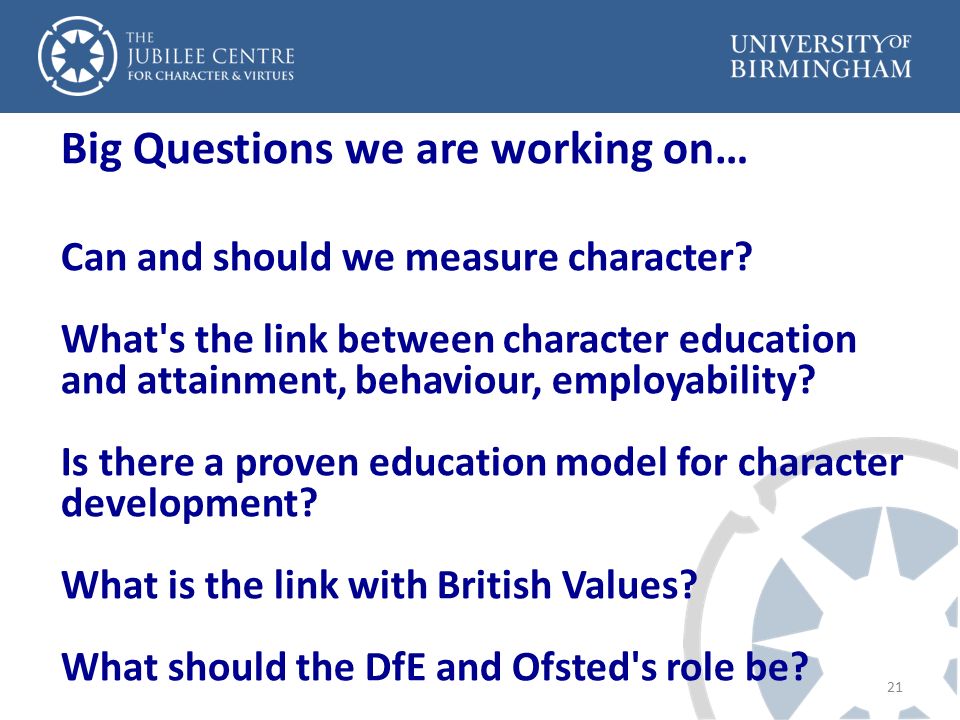 THE JUBILEE CENTRE FOR CHARACTER & VIRTUES

UNIVERSITY OF BIRMINGHAM

Big Questions we are working on…

Can and should we measure character?

What's the link between character education and attainment, behaviour, employability?

Is there a proven education model for character development?

What is the link with British Values?

What should the DfE and Ofsted's role be?

21